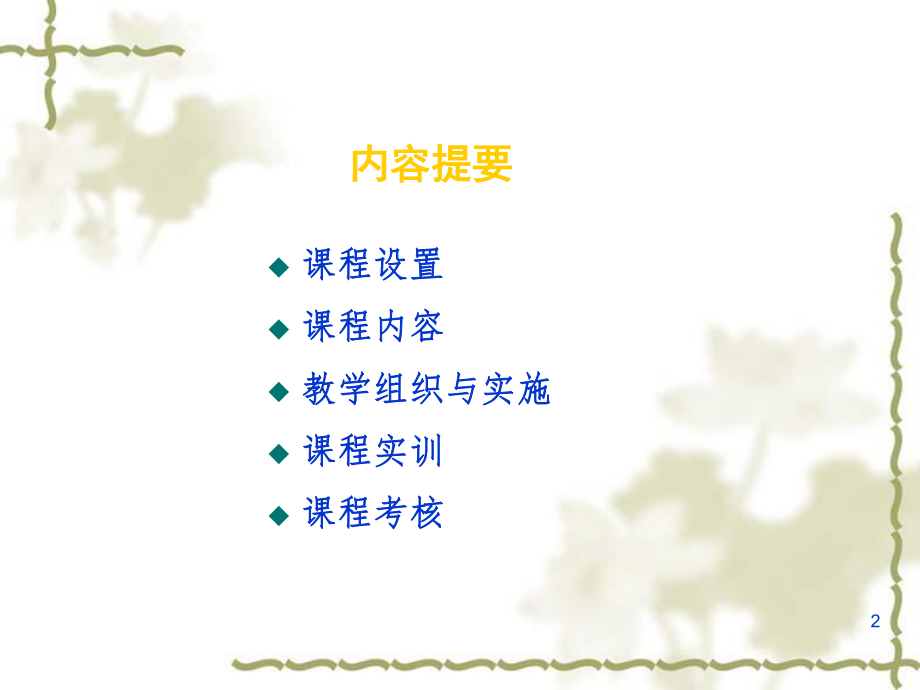 内容提要

◆ 课程设置
◆ 课程内容
◆ 教学组织与实施
◆ 课程实训
◆ 课程考核

2